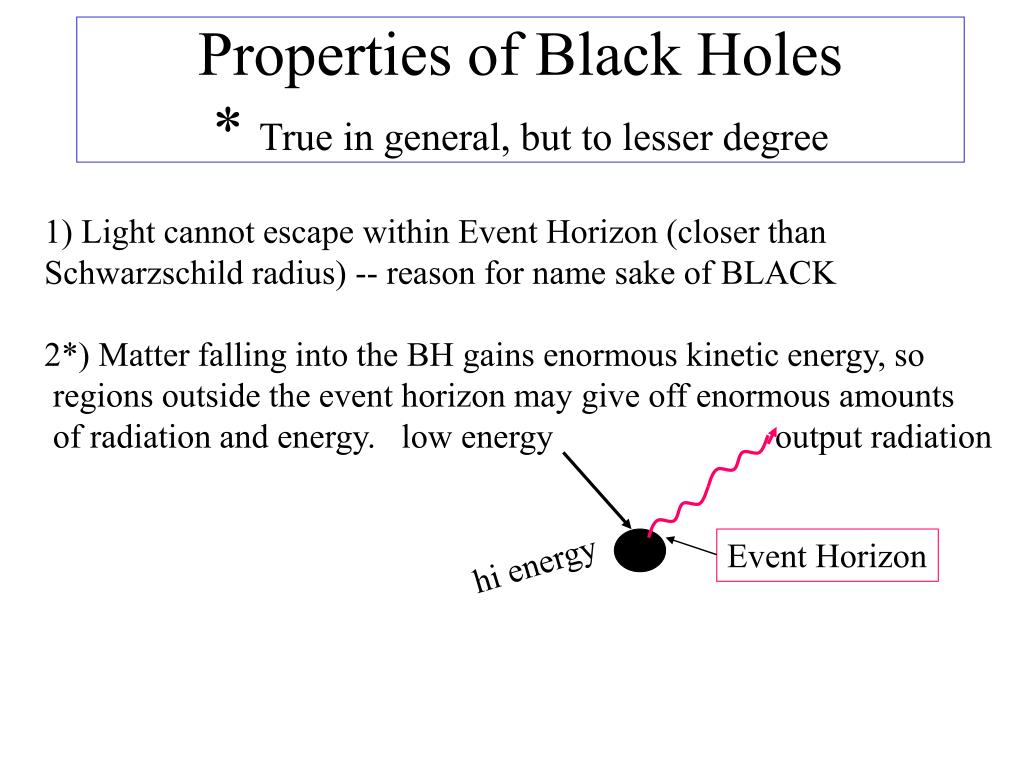 Properties of Black Holes
* True in general, but to lesser degree

1) Light cannot escape within Event Horizon (closer than Schwarzschild radius) -- reason for name sake of BLACK

2*) Matter falling into the BH gains enormous kinetic energy, so regions outside the event horizon may give off enormous amounts of radiation and energy. low energy output radiation

hi energy

Event Horizon